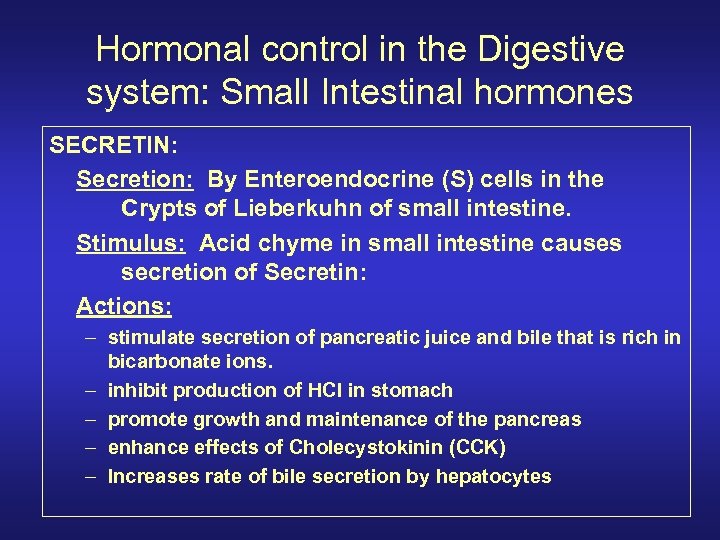 Hormonal control in the Digestive system: Small Intestinal hormones

SECRETIN:

Secretion: By Enteroendocrine (S) cells in the Crypts of Lieberkuhn of small intestine.

Stimulus: Acid chyme in small intestine causes secretion of Secretin:

Actions:

– stimulate secretion of pancreatic juice and bile that is rich in bicarbonate ions.
– inhibit production of HCl in stomach
– promote growth and maintenance of the pancreas
– enhance effects of Cholecystokinin (CCK)
– Increases rate of bile secretion by hepatocytes